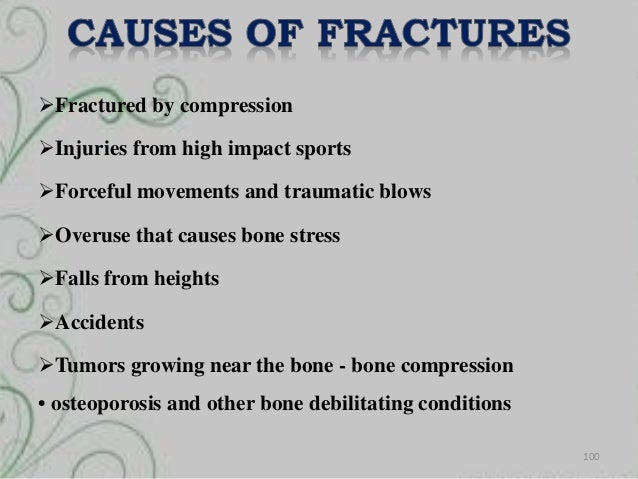 CAUSES OF FRACTURES

➢Fractured by compression

➢Injuries from high impact sports

➢Forceful movements and traumatic blows

➢Overuse that causes bone stress

➢Falls from heights

➢Accidents

➢Tumors growing near the bone - bone compression

• osteoporosis and other bone debilitating conditions

100